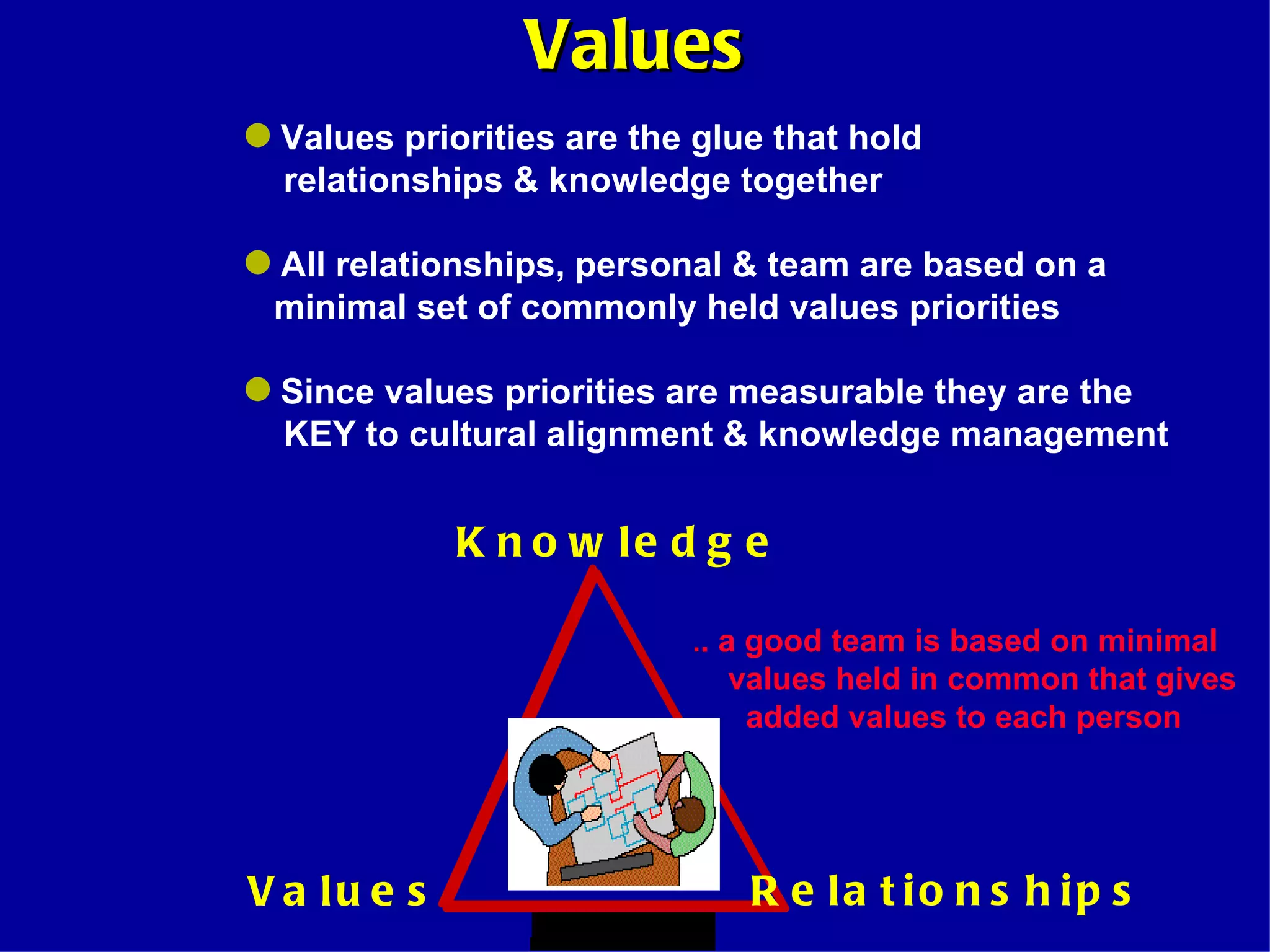 Values

Values priorities are the glue that hold relationships & knowledge together

All relationships, personal & team are based on a minimal set of commonly held values priorities

Since values priorities are measurable they are the KEY to cultural alignment & knowledge management

Knowledge

.. a good team is based on minimal values held in common that gives added values to each person

Values

Relationships